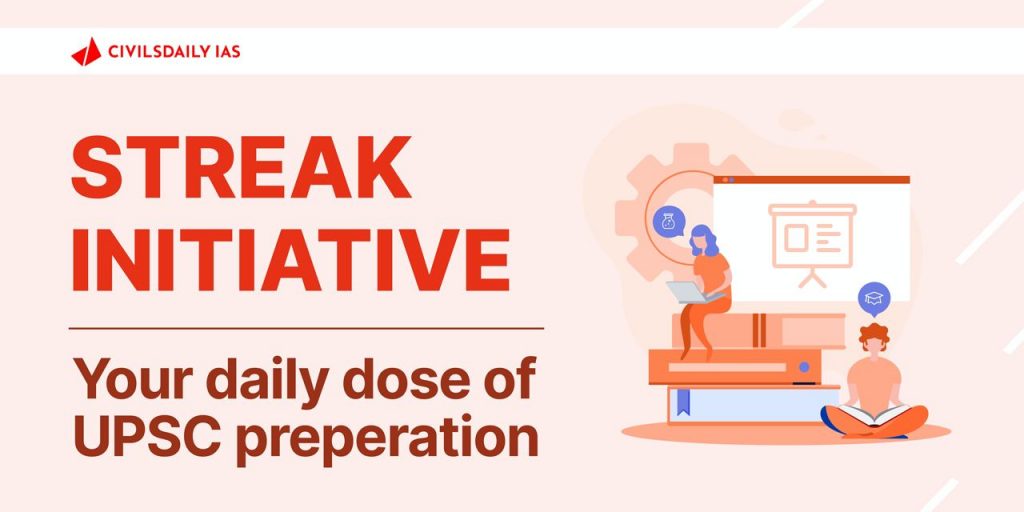 CIVILSDAILY IAS

STREAK INITIATIVE

Your daily dose of UPSC preperation